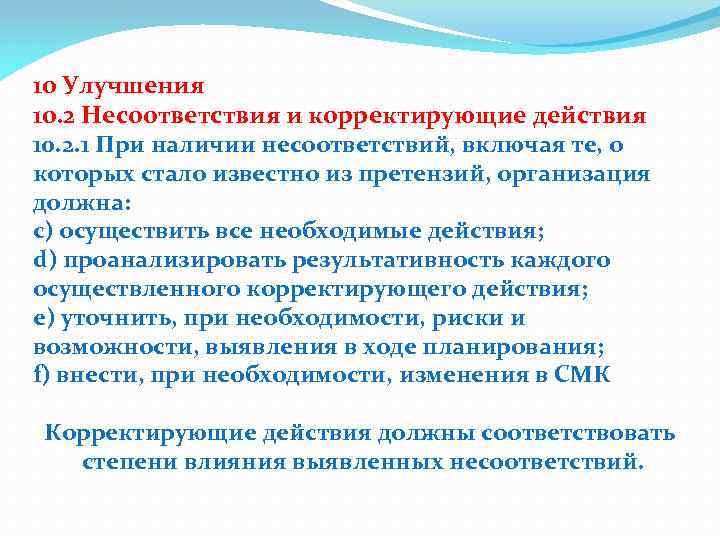 10 Улучшения
10.2 Несоответствия и корректирующие действия
10.2.1 При наличии несоответствий, включая те, о которых стало известно из претензий, организация должна:
c) осуществить все необходимые действия;
d) проанализировать результативность каждого осуществленного корректирующего действия;
e) уточнить, при необходимости, риски и возможности, выявления в ходе планирования;
f) внести, при необходимости, изменения в СМК

Корректирующие действия должны соответствовать степени влияния выявленных несоответствий.